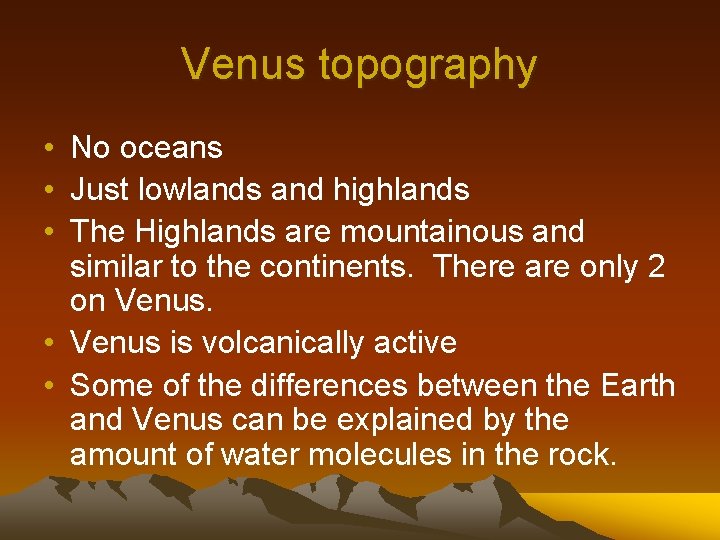 Venus topography

• No oceans
• Just lowlands and highlands
• The Highlands are mountainous and similar to the continents.  There are only 2 on Venus.
• Venus is volcanically active
• Some of the differences between the Earth and Venus can be explained by the amount of water molecules in the rock.